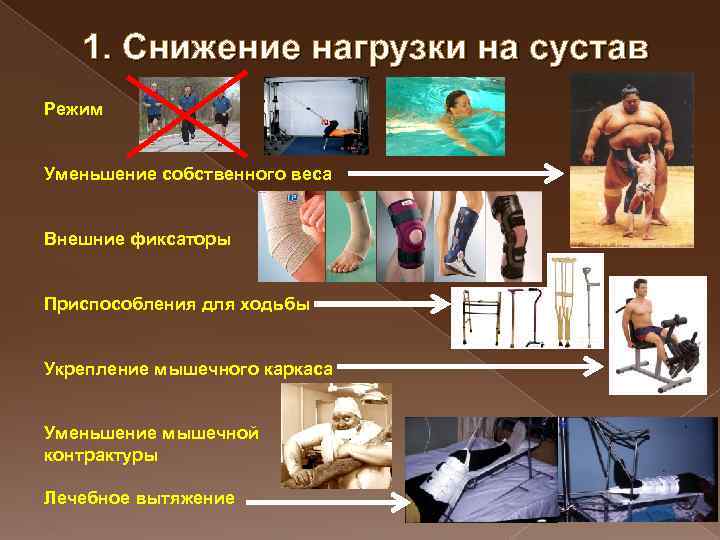 1. Снижение нагрузки на сустав

Режим

Уменьшение собственного веса

Внешние фиксаторы

Приспособления для ходьбы

Укрепление мышечного каркаса

Уменьшение мышечной контрактуры

Лечебное вытяжение